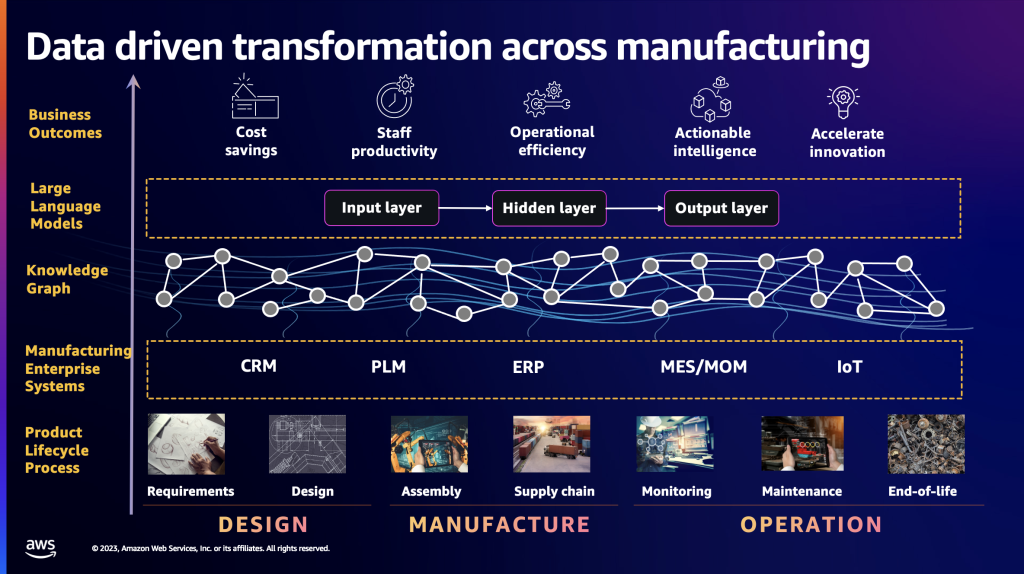 Data driven transformation across manufacturing

Business Outcomes

Cost savings

Staff productivity

Operational efficiency

Actionable intelligence

Accelerate innovation

Large Language Models

Input layer

Hidden layer

Output layer

Knowledge Graph

Manufacturing Enterprise Systems

CRM

PLM

ERP

MES/MOM

IoT

Product Lifecycle Process

Requirements

Design

Assembly

Supply chain

Monitoring

Maintenance

End-of-life

DESIGN

MANUFACTURE

OPERATION

aws

© 2023, Amazon Web Services, Inc. or its affiliates. All rights reserved.